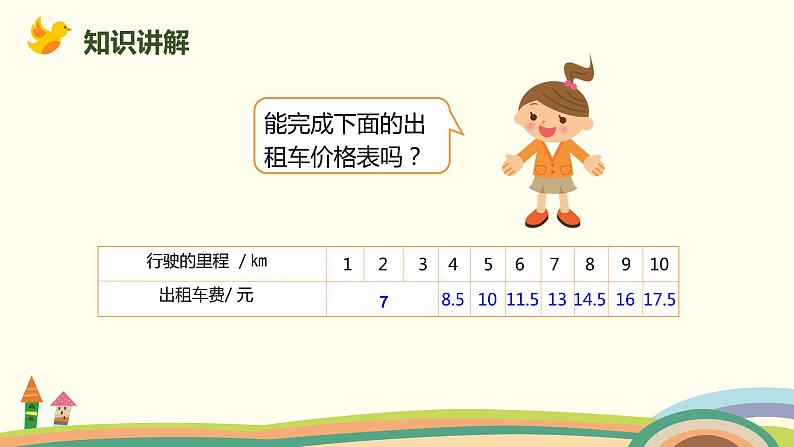 知识讲解

能完成下面的出租车价格表吗？

| 行驶的里程 / km | 1 | 2 | 3 | 4 | 5 | 6 | 7 | 8 | 9 | 10 |
|---|---|---|---|---|---|---|---|---|---|---|
| 出租车费/ 元 | | 7 | | 8.5 | 10 | 11.5 | 13 | 14.5 | 16 | 17.5 |